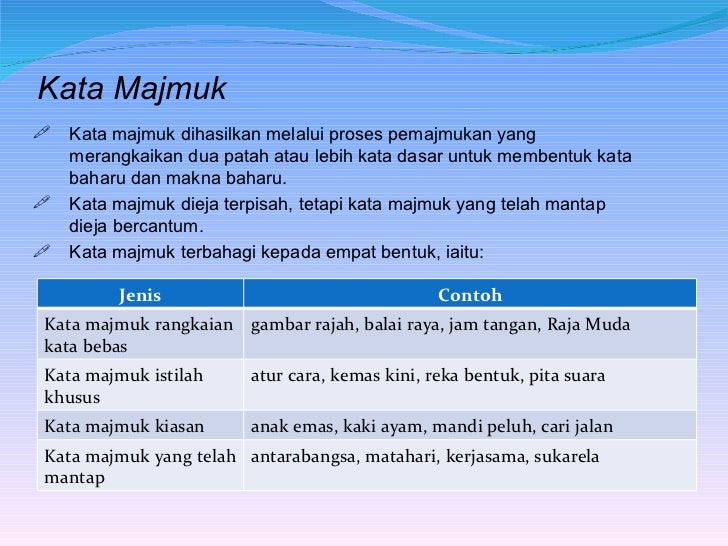 Kata Majmuk

Kata majmuk dihasilkan melalui proses pemajmukan yang merangkaikan dua patah atau lebih kata dasar untuk membentuk kata baharu dan makna baharu.

Kata majmuk dieja terpisah, tetapi kata majmuk yang telah mantap dieja bercantum.

Kata majmuk terbahagi kepada empat bentuk, iaitu:

| Jenis | Contoh |
|---|---|
| Kata majmuk rangkaian kata bebas | gambar rajah, balai raya, jam tangan, Raja Muda |
| Kata majmuk istilah khusus | atur cara, kemas kini, reka bentuk, pita suara |
| Kata majmuk kiasan | anak emas, kaki ayam, mandi peluh, cari jalan |
| Kata majmuk yang telah mantap | antarabangsa, matahari, kerjasama, sukarela |